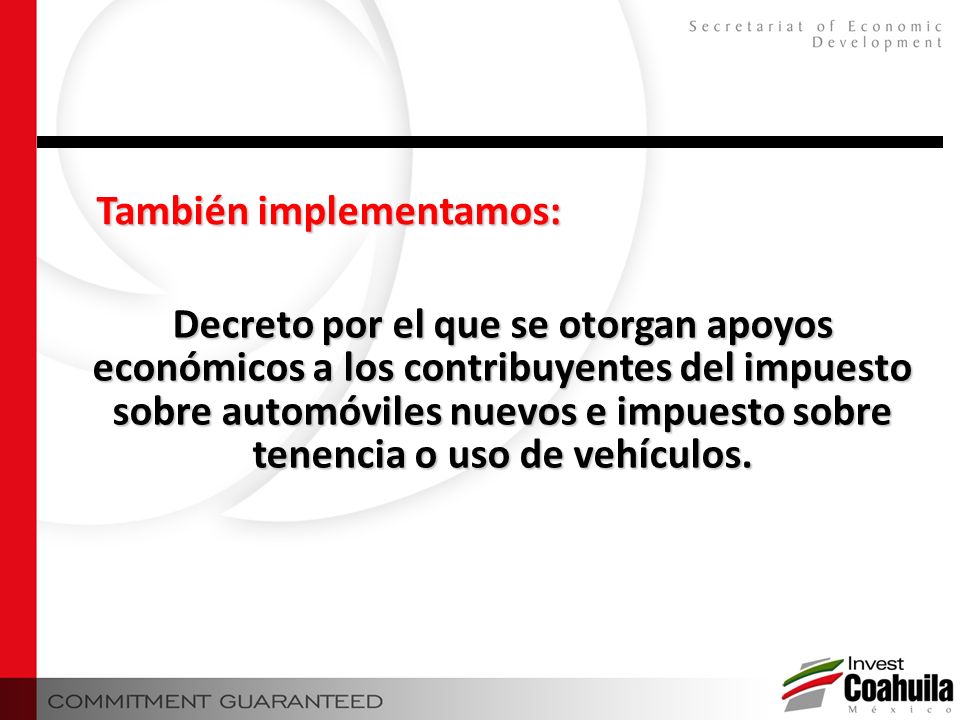 Secretariat of Economic Development

También implementamos:

Decreto por el que se otorgan apoyos económicos a los contribuyentes del impuesto sobre automóviles nuevos e impuesto sobre tenencia o uso de vehículos.

COMMITMENT GUARANTEED

Invest Coahuila México